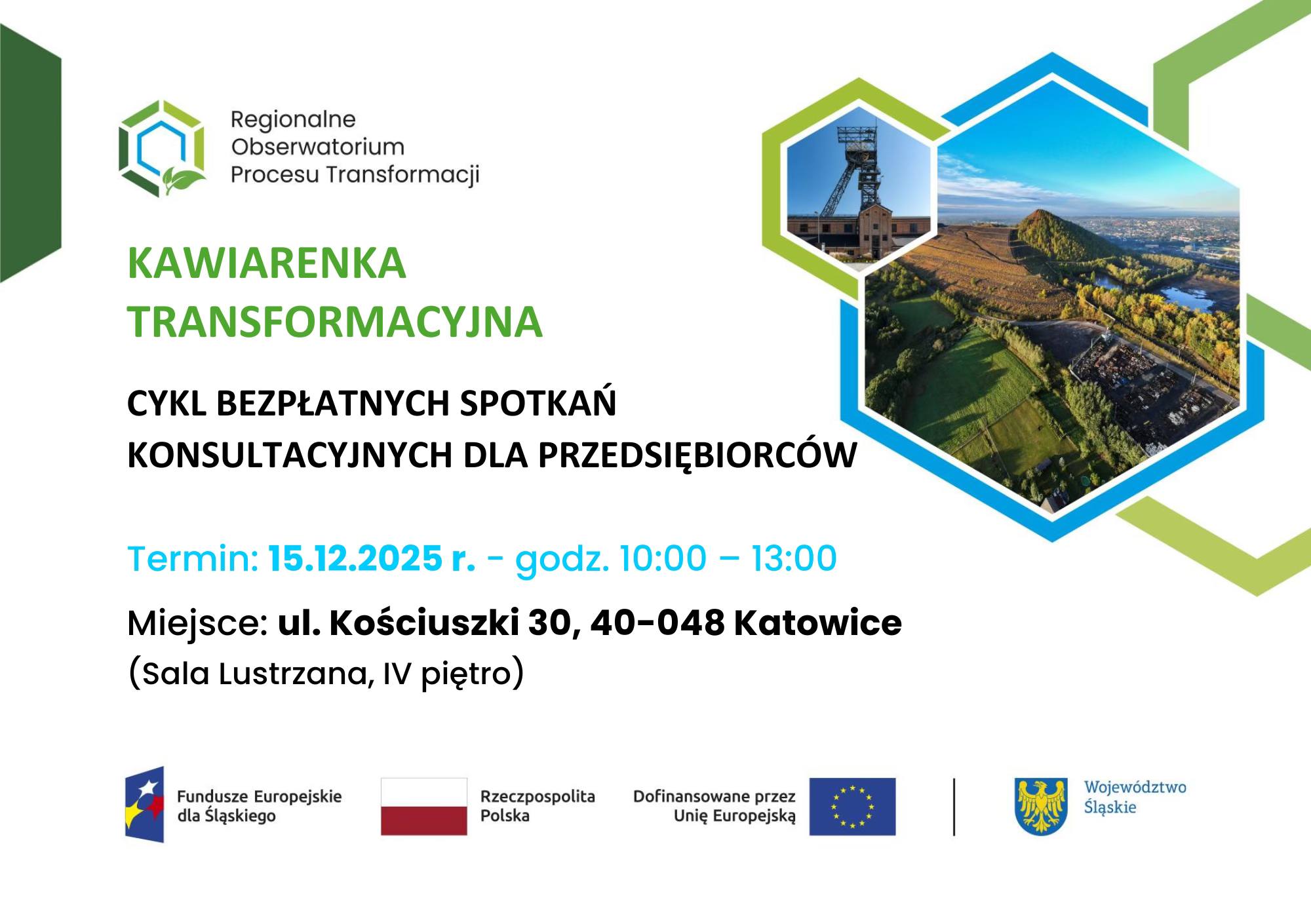 Regionalne Obserwatorium Procesu Transformacji

KAWIARENKA TRANSFORMACYJNA

CYKL BEZPŁATNYCH SPOTKAŃ KONSULTACYJNYCH DLA PRZEDSIĘBIORCÓW

Termin: 15.12.2025 r. - godz. 10:00 – 13:00

Miejsce: ul. Kościuszki 30, 40-048 Katowice
(Sala Lustrzana, IV piętro)

Fundusze Europejskie dla Śląskiego

Rzeczpospolita Polska

Dofinansowane przez Unię Europejską

Województwo Śląskie